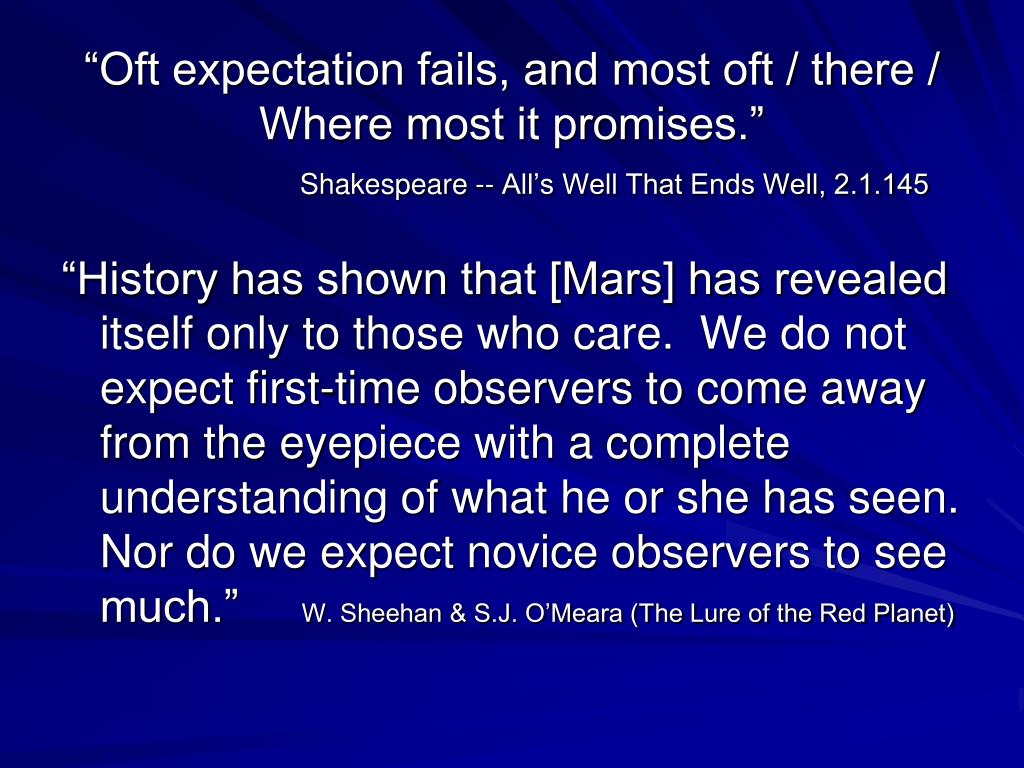 “Oft expectation fails, and most oft / there / Where most it promises.”

Shakespeare -- All’s Well That Ends Well, 2.1.145

“History has shown that [Mars] has revealed itself only to those who care. We do not expect first-time observers to come away from the eyepiece with a complete understanding of what he or she has seen. Nor do we expect novice observers to see much.” W. Sheehan & S.J. O’Meara (The Lure of the Red Planet)